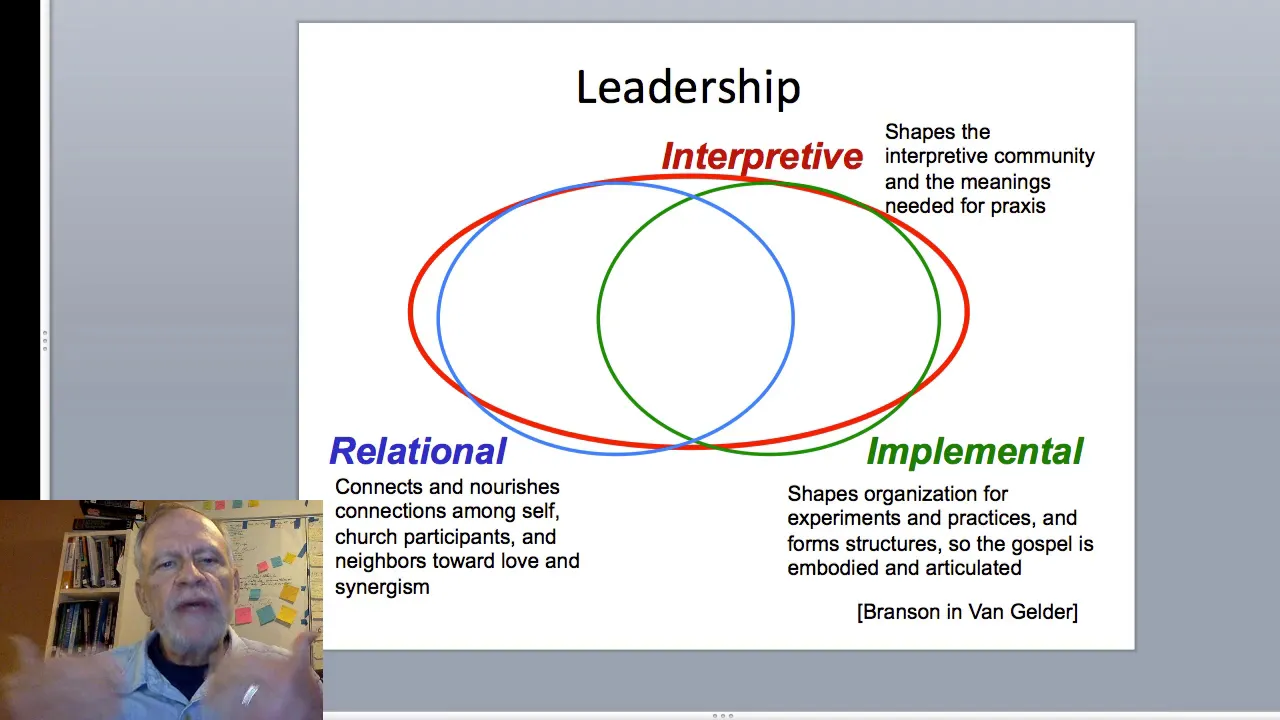 Leadership

Interpretive

Shapes the interpretive community and the meanings needed for praxis

Relational

Connects and nourishes connections among self, church participants, and neighbors toward love and synergism

Implemental

Shapes organization for experiments and practices, and forms structures, so the gospel is embodied and articulated

[Branson in Van Gelder]